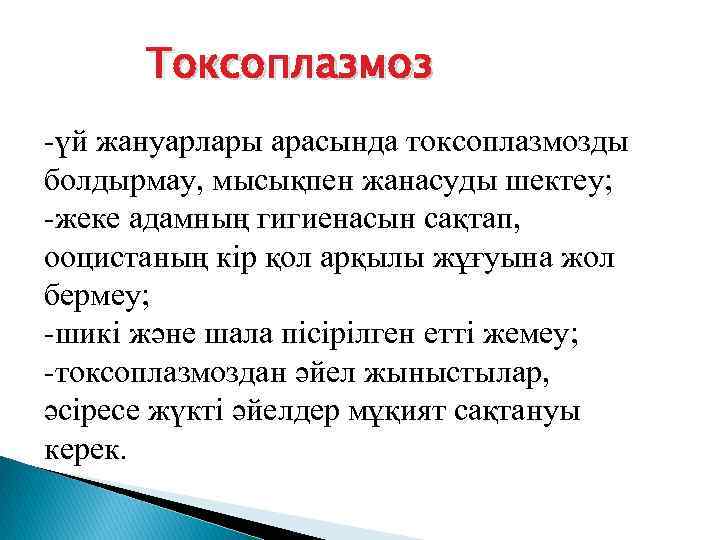 Токсоплазмоз

-үй жануарлары арасында токсоплазмозды болдырмау, мысықпен жанасуды шектеу;
-жеке адамның гигиенасын сақтап, ооцистаның кір қол арқылы жұғуына жол бермеу;
-шикі және шала пісірілген етті жемеу;
-токсоплазмоздан әйел жыныстылар, әсіресе жүкті әйелдер мұқият сақтануы керек.